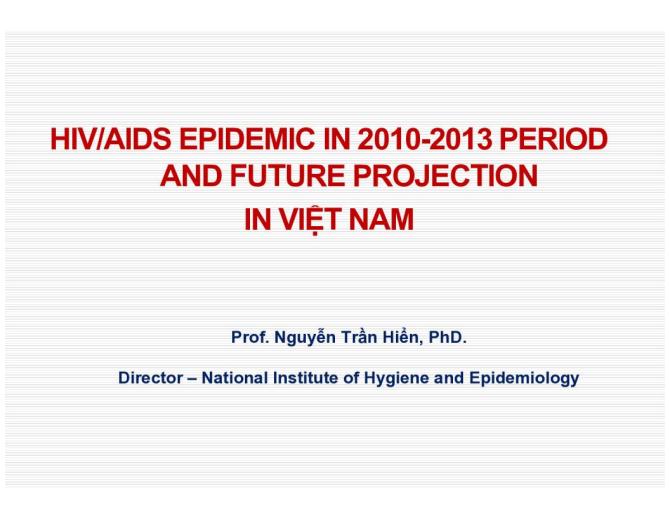 HIV/AIDS EPIDEMIC IN 2010-2013 PERIOD AND FUTURE PROJECTION IN VIỆT NAM

Prof. Nguyễn Trần Hiển, PhD.

Director – National Institute of Hygiene and Epidemiology